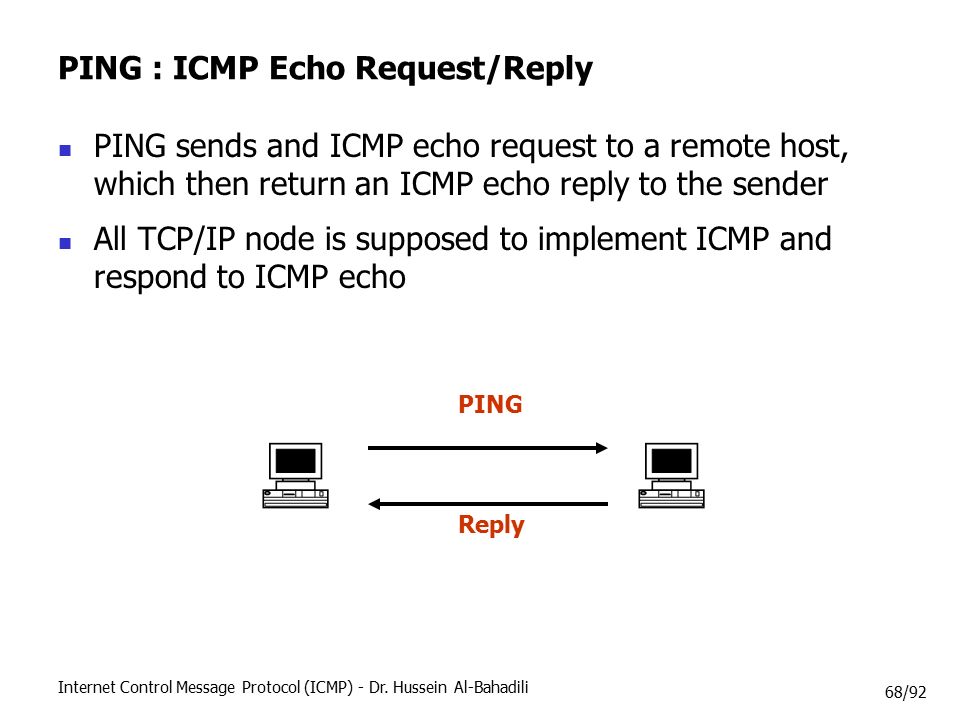 PING : ICMP Echo Request/Reply

- PING sends and ICMP echo request to a remote host, which then return an ICMP echo reply to the sender
- All TCP/IP node is supposed to implement ICMP and respond to ICMP echo

PING

Reply

Internet Control Message Protocol (ICMP) - Dr. Hussein Al-Bahadili

68/92